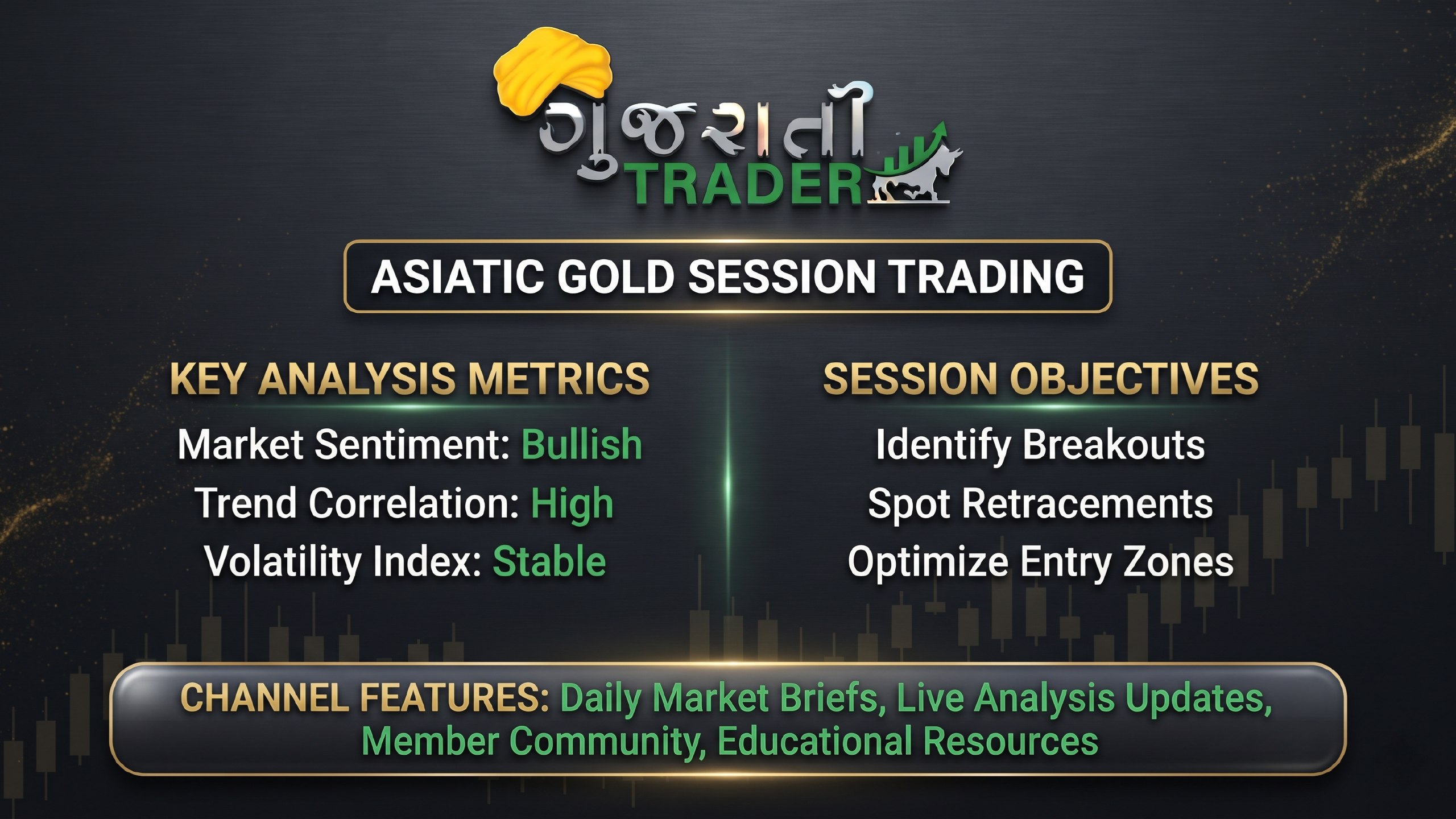 ગુજરાતી
TRADER

ASIATIC GOLD SESSION TRADING

KEY ANALYSIS METRICS

Market Sentiment: Bullish

Trend Correlation: High

Volatility Index: Stable

SESSION OBJECTIVES

Identify Breakouts

Spot Retracements

Optimize Entry Zones

CHANNEL FEATURES: Daily Market Briefs, Live Analysis Updates, Member Community, Educational Resources